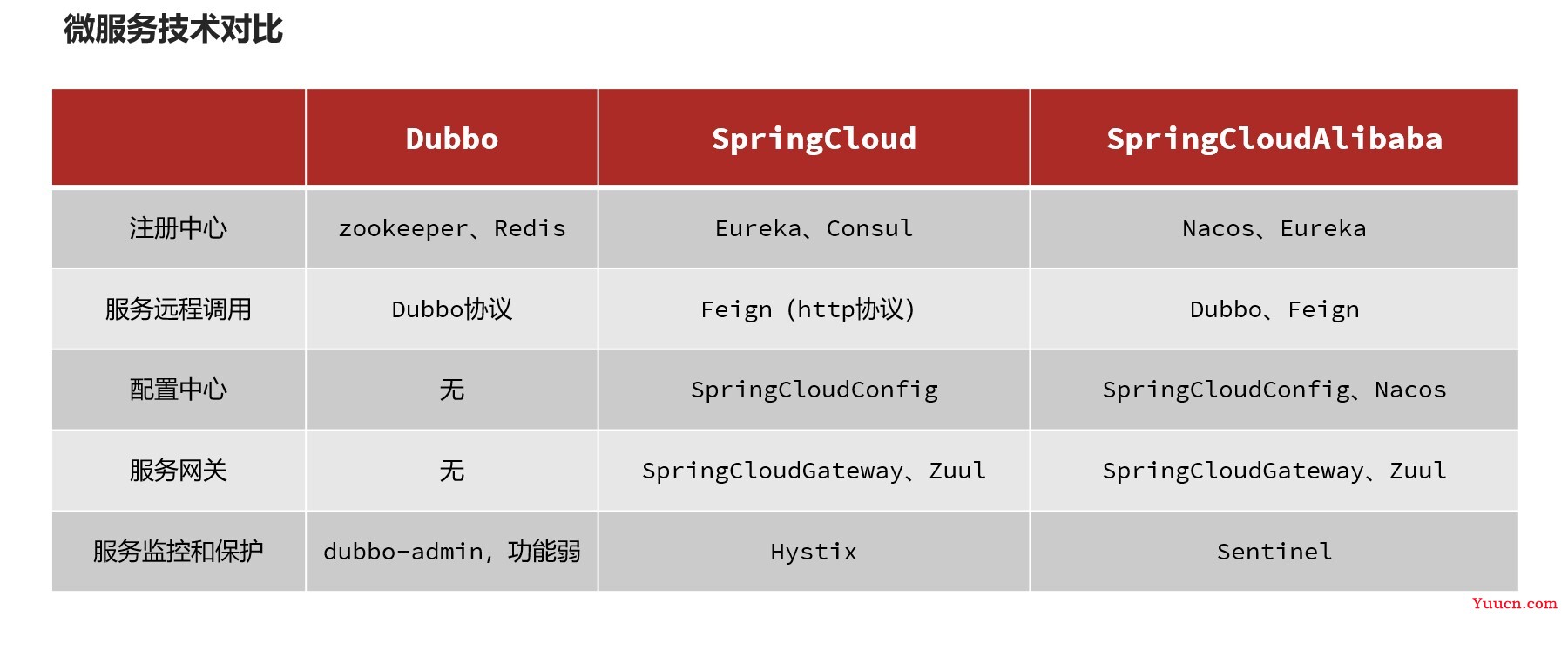 微服务技术对比

| | Dubbo | SpringCloud | SpringCloudAlibaba |
|---|---|---|---|
| 注册中心 | zookeeper、Redis | Eureka、Consul | Nacos、Eureka |
| 服务远程调用 | Dubbo协议 | Feign（http协议） | Dubbo、Feign |
| 配置中心 | 无 | SpringCloudConfig | SpringCloudConfig、Nacos |
| 服务网关 | 无 | SpringCloudGateway、Zuul | SpringCloudGateway、Zuul |
| 服务监控和保护 | dubbo-admin，功能弱 | Hystix | Sentinel |

Yuucn.com